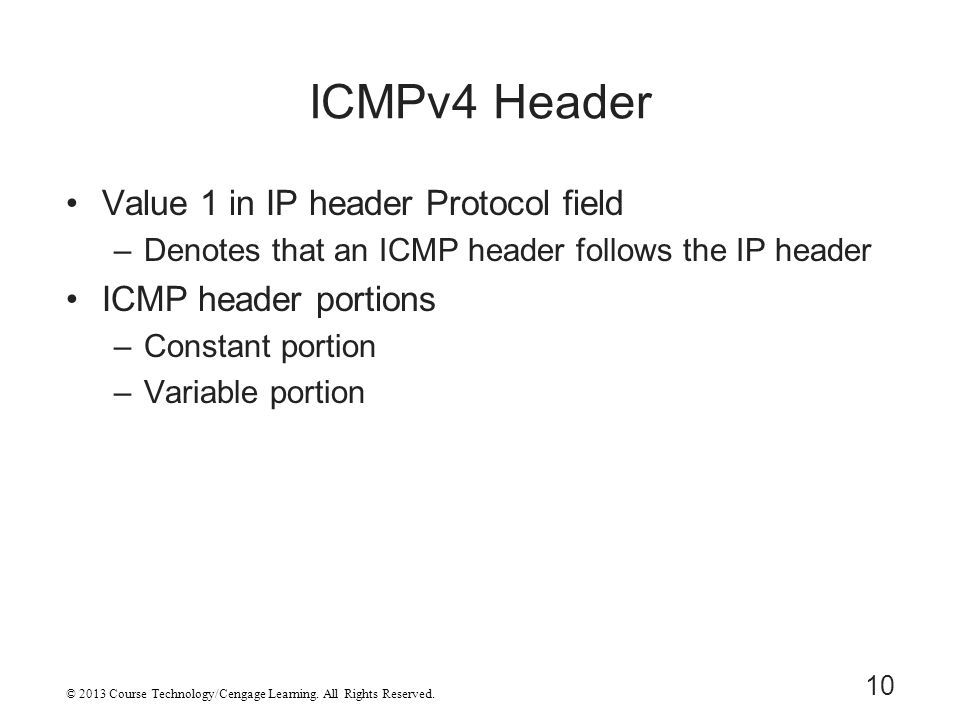 ICMPv4 Header

• Value 1 in IP header Protocol field
– Denotes that an ICMP header follows the IP header
• ICMP header portions
– Constant portion
– Variable portion

© 2013 Course Technology/Cengage Learning. All Rights Reserved.

10